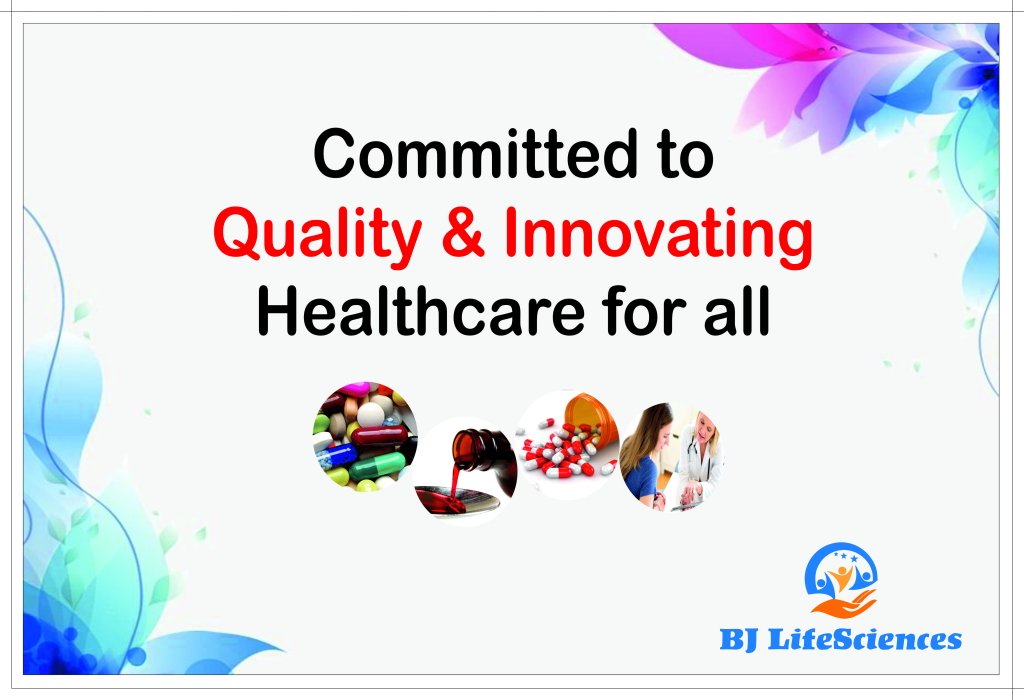 Committed to
Quality & Innovating
Healthcare for all

BJ LifeSciences